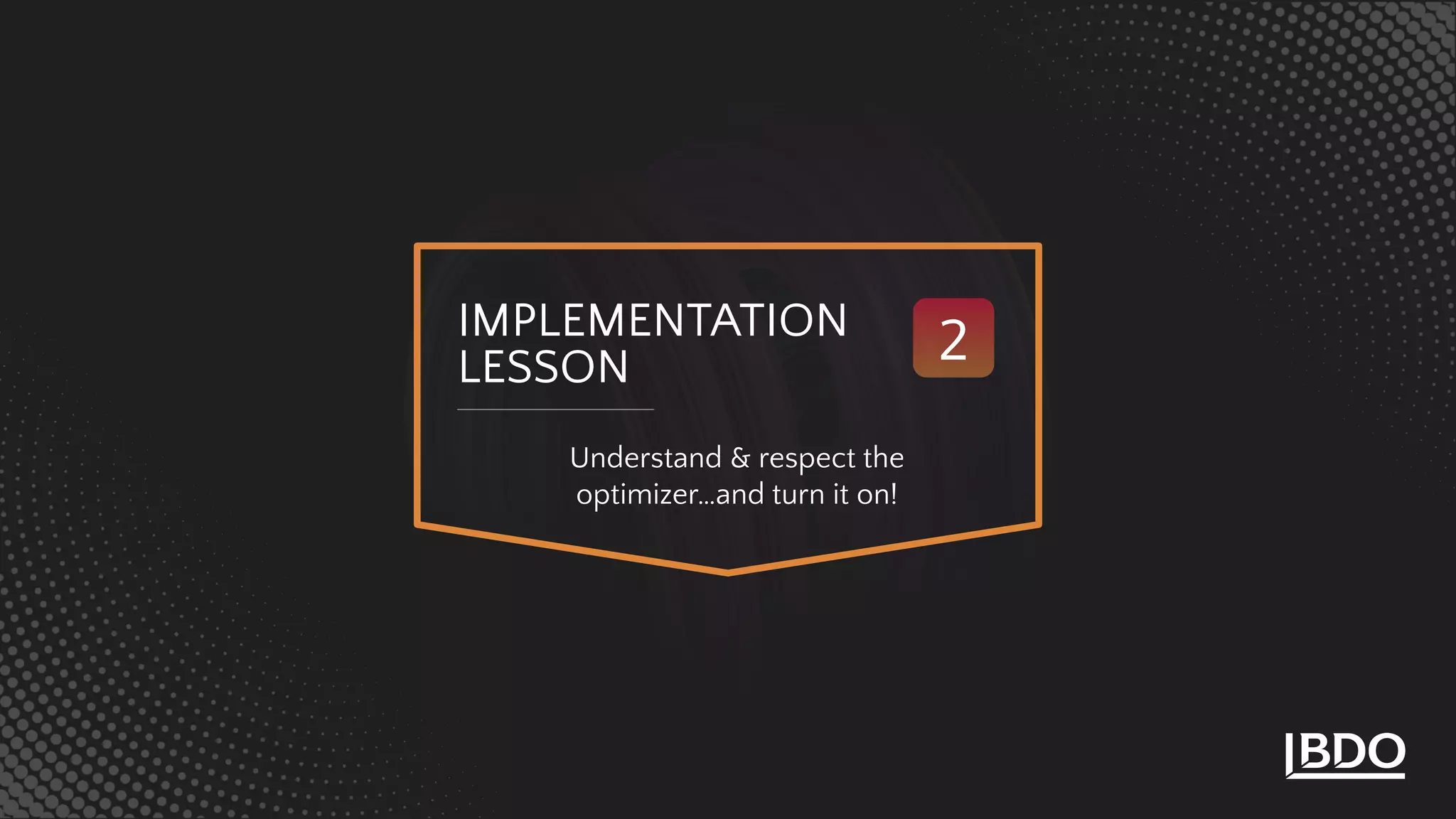 IMPLEMENTATION LESSON

2

Understand & respect the optimizer…and turn it on!

BDO